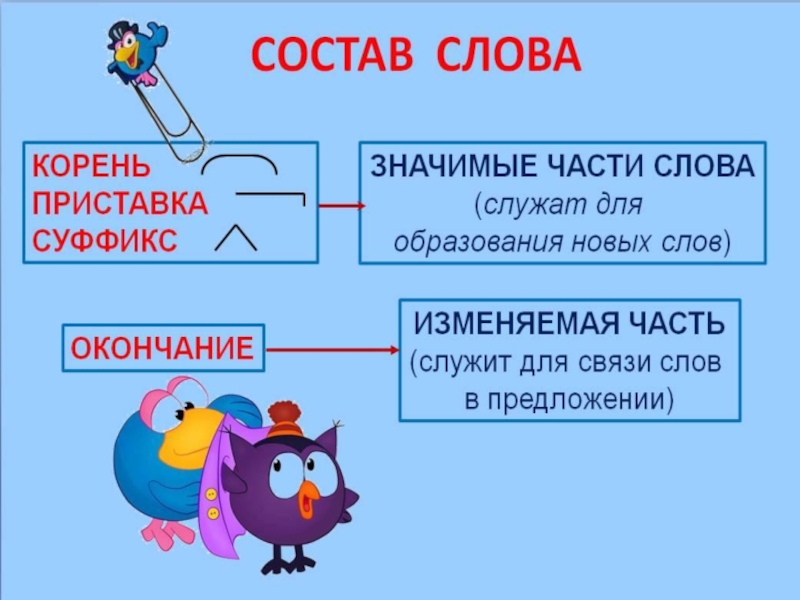 СОСТАВ СЛОВА

КОРЕНЬ
ПРИСТАВКА
СУФФИКС

ЗНАЧИМЫЕ ЧАСТИ СЛОВА
(служат для образования новых слов)

ОКОНЧАНИЕ

ИЗМЕНЯЕМАЯ ЧАСТЬ
(служит для связи слов в предложении)